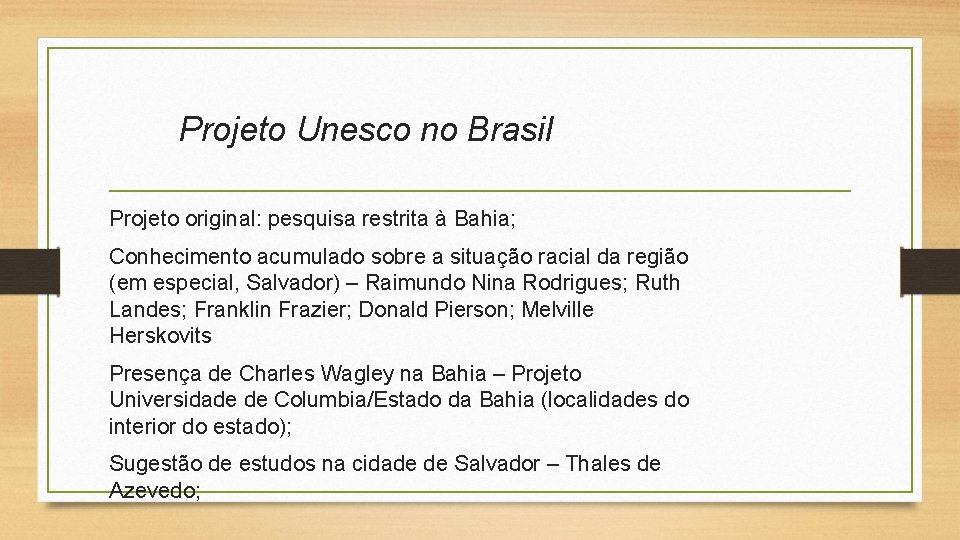 Projeto Unesco no Brasil

Projeto original: pesquisa restrita à Bahia;

Conhecimento acumulado sobre a situação racial da região (em especial, Salvador) – Raimundo Nina Rodrigues; Ruth Landes; Franklin Frazier; Donald Pierson; Melville Herskovits

Presença de Charles Wagley na Bahia – Projeto Universidade de Columbia/Estado da Bahia (localidades do interior do estado);

Sugestão de estudos na cidade de Salvador – Thales de Azevedo;